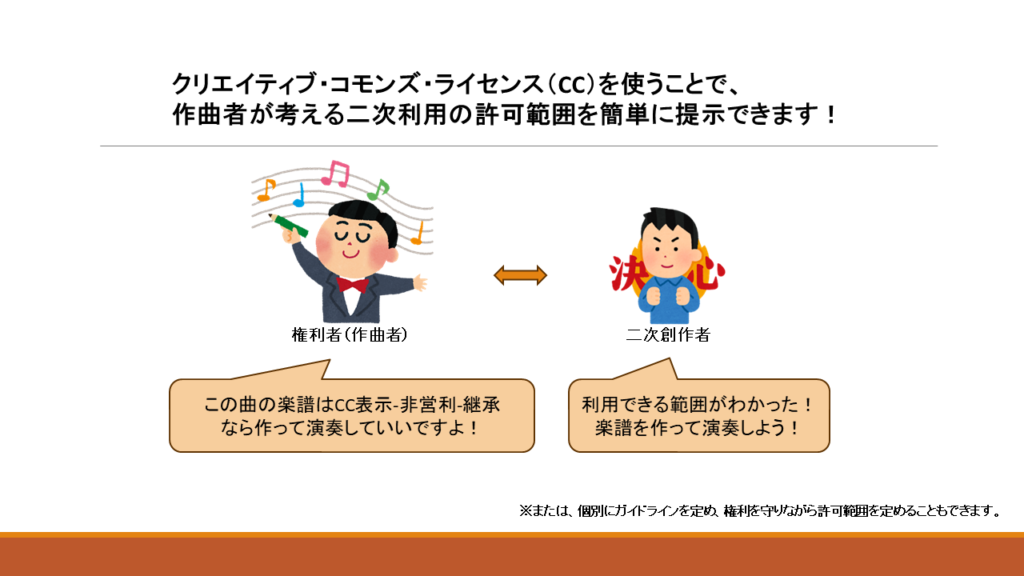 クリエイティブ・コモンズ・ライセンス（CC）を使うことで、
作曲者が考える二次利用の許可範囲を簡単に提示できます！

決心

権利者（作曲者）

二次創作者

この曲の楽譜はCC表示-非営利-継承なら作って演奏していいですよ！

利用できる範囲がわかった！
楽譜を作って演奏しよう！

※または、個別にガイドラインを定め、権利を守りながら許可範囲を定めることもできます。